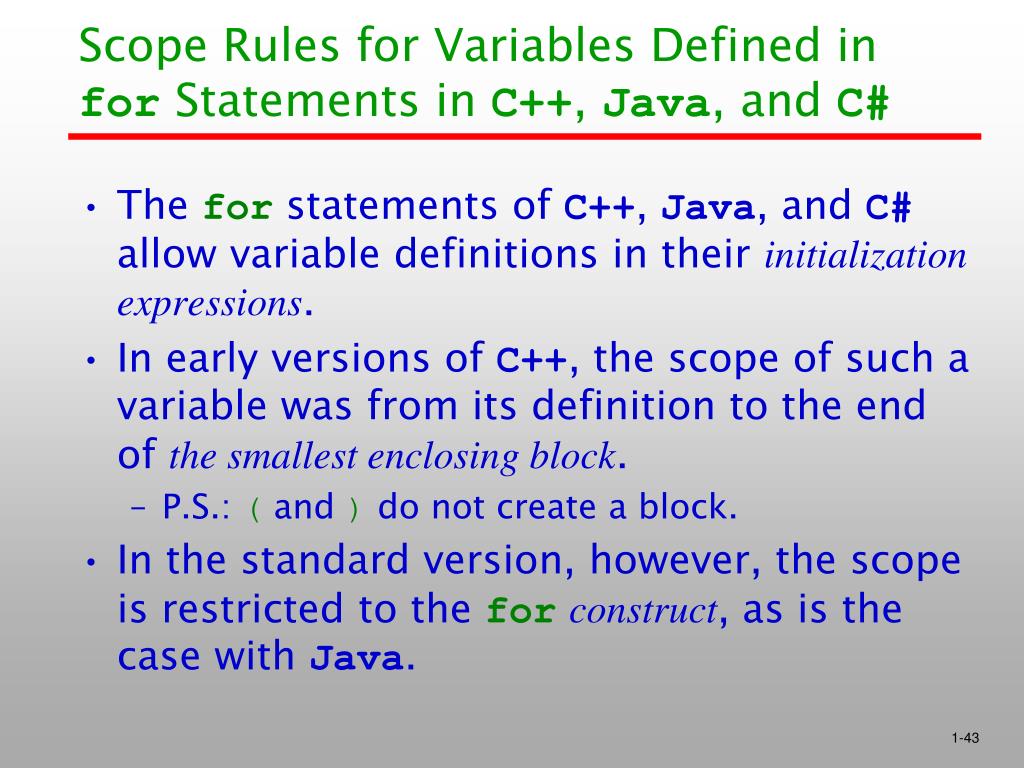 Scope Rules for Variables Defined in for Statements in C++, Java, and C#

• The for statements of C++, Java, and C# allow variable definitions in their initialization expressions.
• In early versions of C++, the scope of such a variable was from its definition to the end of the smallest enclosing block.
– P.S.: ( and ) do not create a block.
• In the standard version, however, the scope is restricted to the for construct, as is the case with Java.

1-43